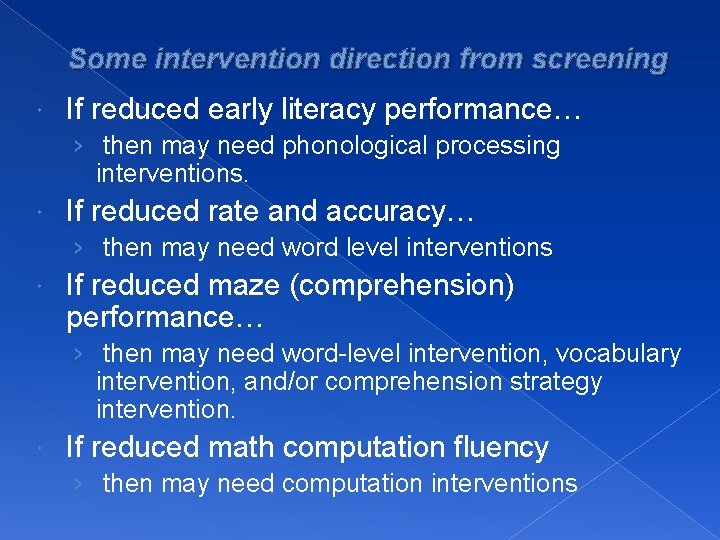 Some intervention direction from screening

If reduced early literacy performance…

› then may need phonological processing interventions.

If reduced rate and accuracy…

› then may need word level interventions

If reduced maze (comprehension) performance…

› then may need word-level intervention, vocabulary intervention, and/or comprehension strategy intervention.

If reduced math computation fluency

› then may need computation interventions